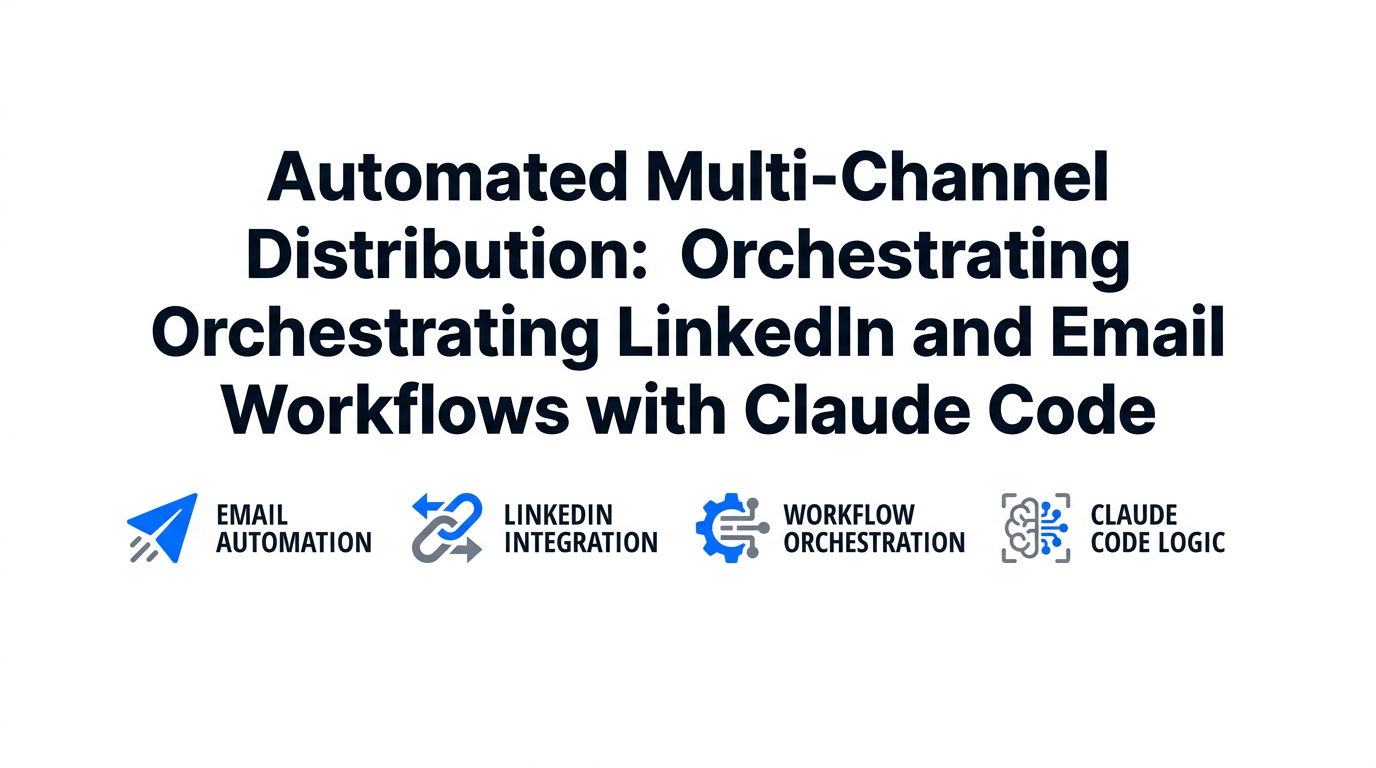 Automated Multi-Channel Distribution: Orchestrating Orchestrating LinkedIn and Email Workflows with Claude Code

EMAIL AUTOMATION

LINKEDIN INTEGRATION

WORKFLOW ORCHESTRATION

CLAUDE CODE LOGIC